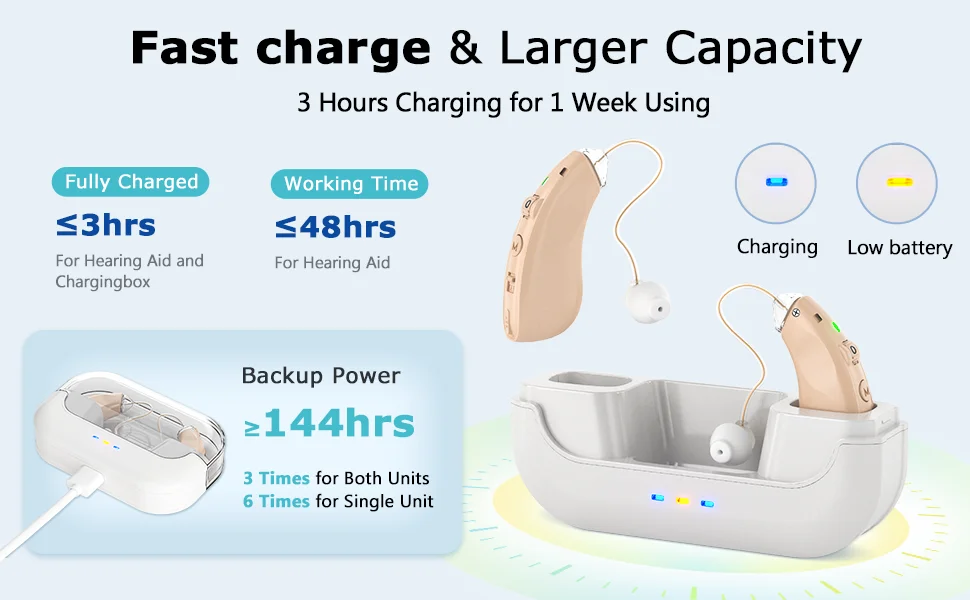 Fast charge & Larger Capacity

3 Hours Charging for 1 Week Using

Fully Charged

≤3hrs

For Hearing Aid and Chargingbox

Working Time

≤48hrs

For Hearing Aid

Charging

Low battery

Backup Power

≥144hrs

3 Times for Both Units
6 Times for Single Unit